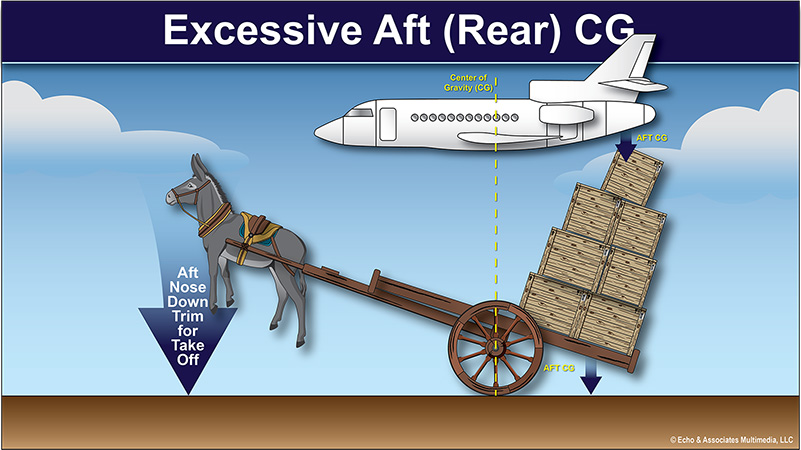 Excessive Aft (Rear) CG

Center of Gravity (CG)

AFT CG

Aft Nose Down Trim for Take Off

AFT CG

© Echo & Associates Multimedia, LLC